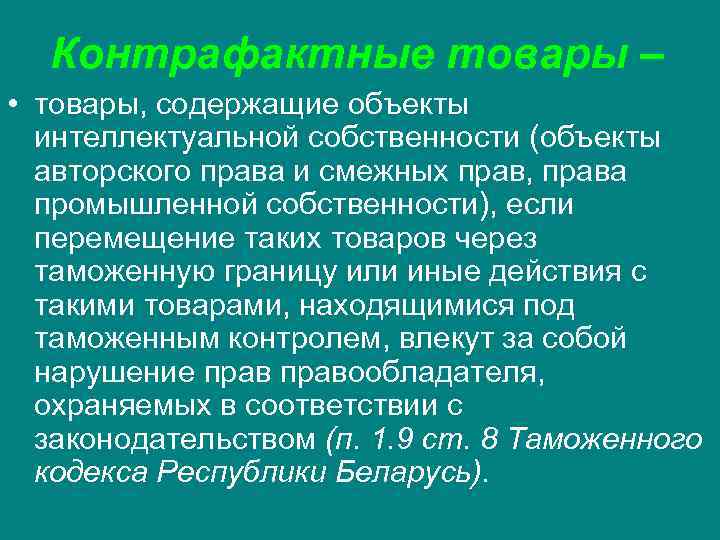 Контрафактные товары –

• товары, содержащие объекты интеллектуальной собственности (объекты авторского права и смежных прав, права промышленной собственности), если перемещение таких товаров через таможенную границу или иные действия с такими товарами, находящимися под таможенным контролем, влекут за собой нарушение прав правообладателя, охраняемых в соответствии с законодательством (п. 1.9 ст. 8 Таможенного кодекса Республики Беларусь).